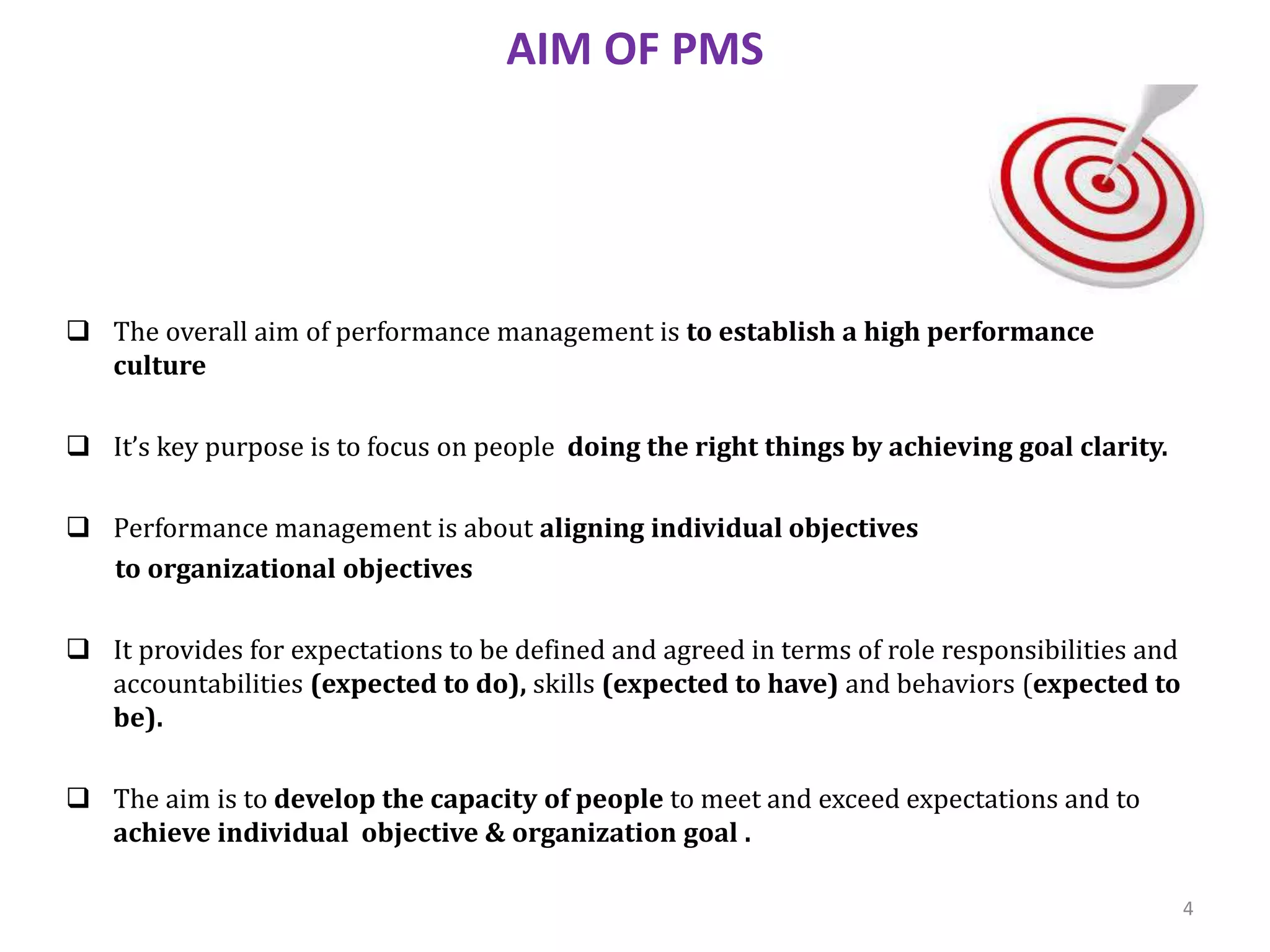 AIM OF PMS

❑ The overall aim of performance management is to establish a high performance culture

❑ It's key purpose is to focus on people doing the right things by achieving goal clarity.

❑ Performance management is about aligning individual objectives to organizational objectives

❑ It provides for expectations to be defined and agreed in terms of role responsibilities and accountabilities (expected to do), skills (expected to have) and behaviors (expected to be).

❑ The aim is to develop the capacity of people to meet and exceed expectations and to achieve individual objective & organization goal .

4